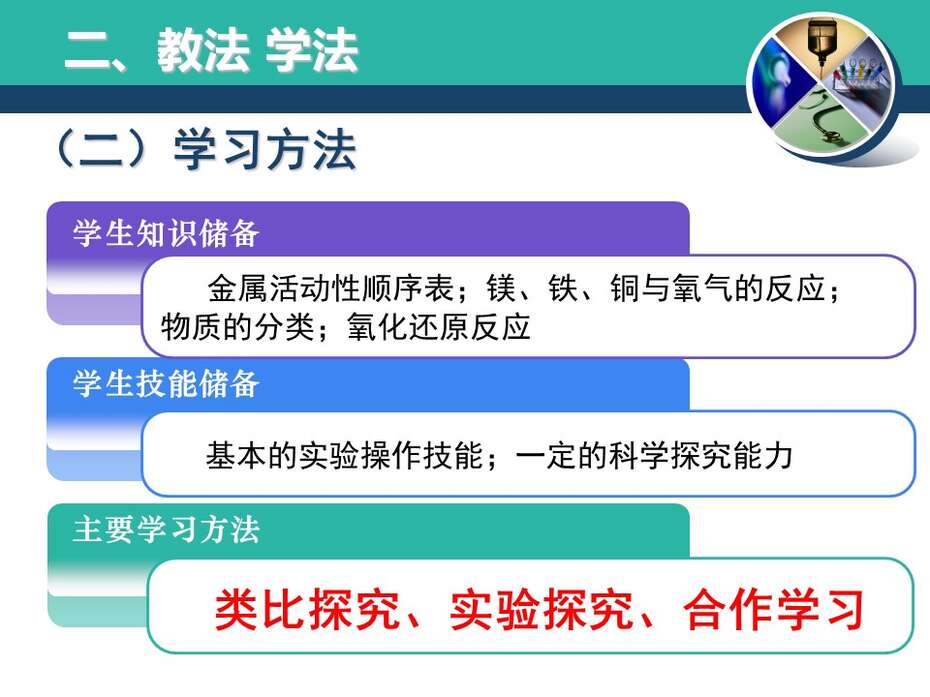 二、教法 学法

（二）学习方法

学生知识储备

金属活动性顺序表；镁、铁、铜与氧气的反应；物质的分类；氧化还原反应

学生技能储备

基本的实验操作技能；一定的科学探究能力

主要学习方法

类比探究、实验探究、合作学习